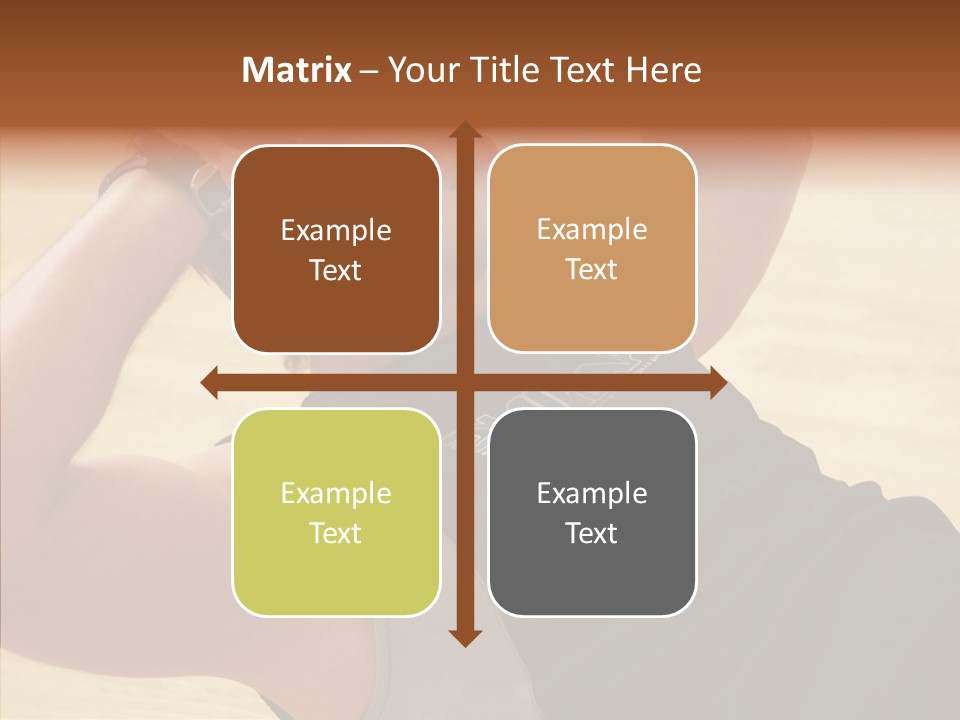 Matrix – Your Title Text Here

Example Text

Example Text

Example Text

Example Text